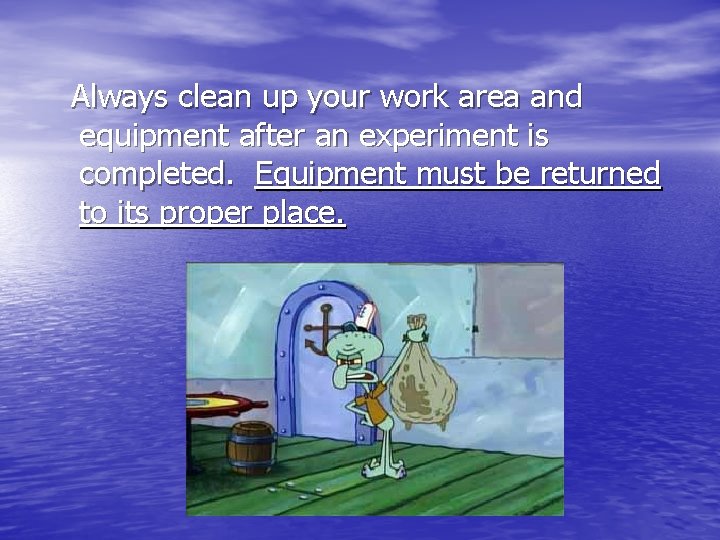 Always clean up your work area and equipment after an experiment is completed. Equipment must be returned to its proper place.